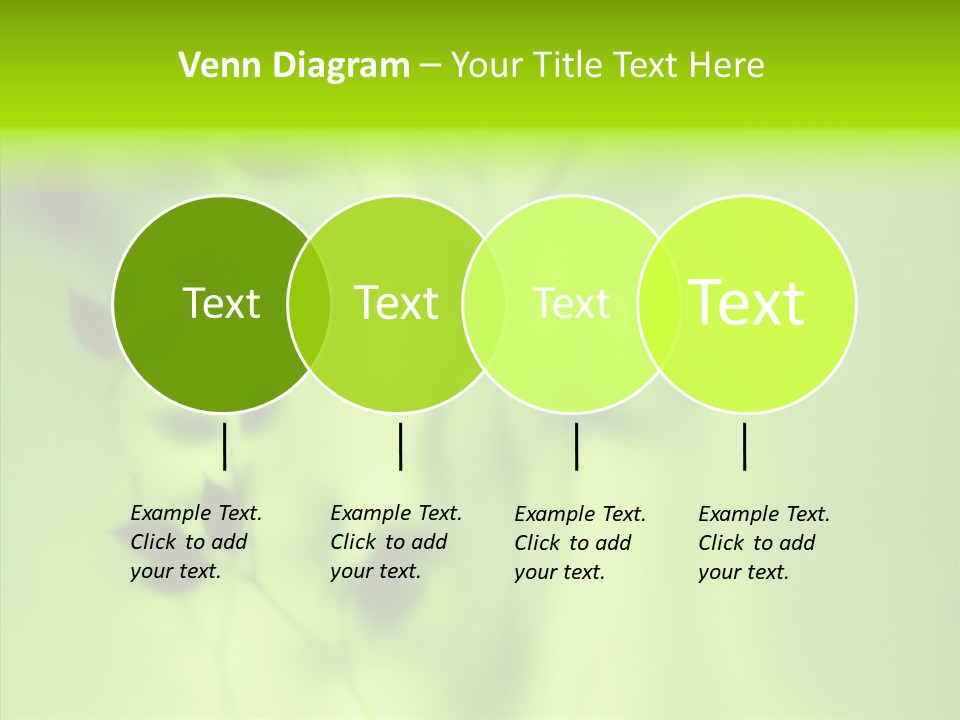 Venn Diagram – Your Title Text Here

Text

Text

Text

Text

Example Text. Click to add your text.

Example Text. Click to add your text.

Example Text. Click to add your text.

Example Text. Click to add your text.